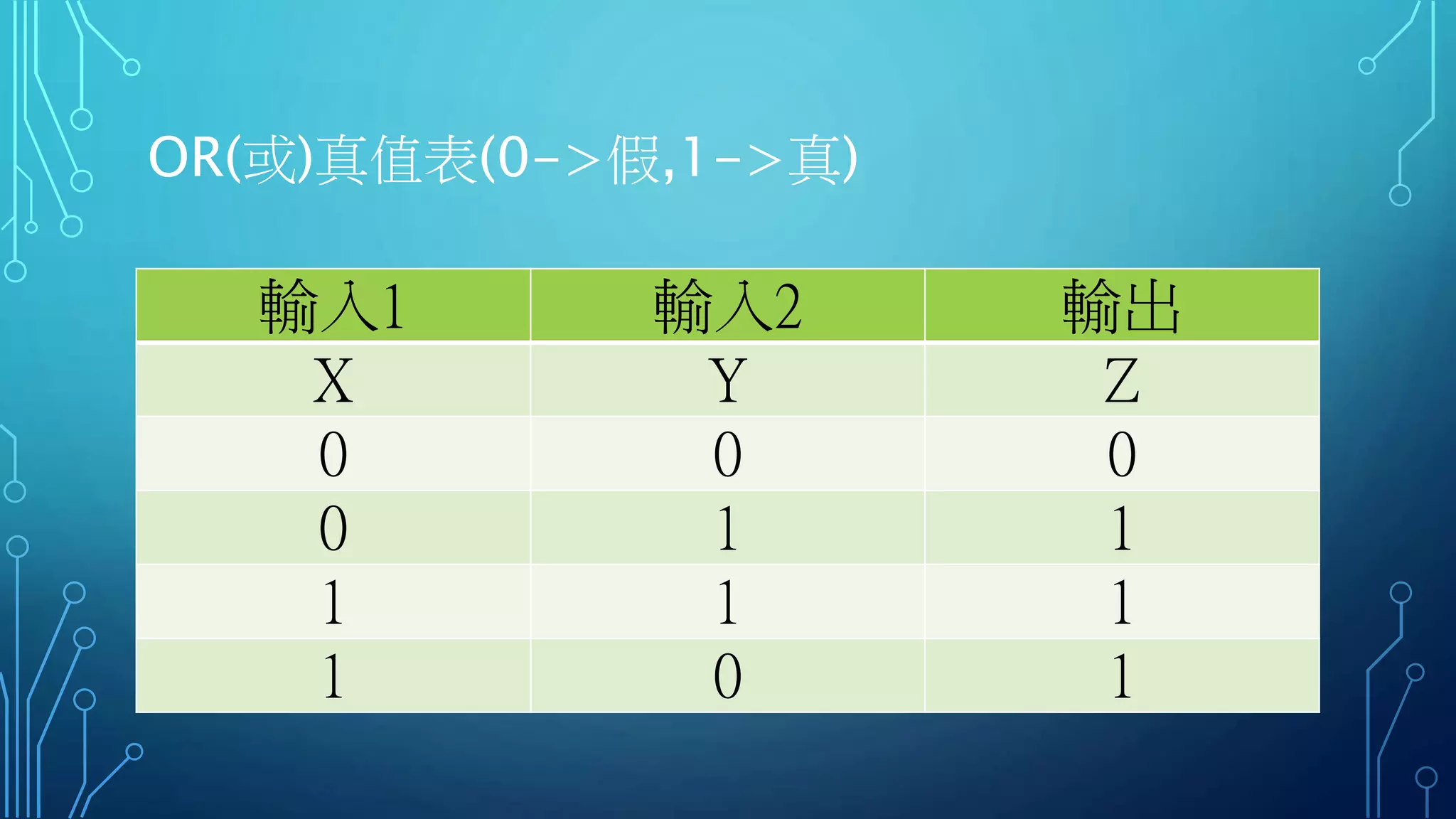 OR(或)真值表(0->假,1->真)

| 輸入1 | 輸入2 | 輸出 |
|---|---|---|
| X | Y | Z |
| 0 | 0 | 0 |
| 0 | 1 | 1 |
| 1 | 1 | 1 |
| 1 | 0 | 1 |